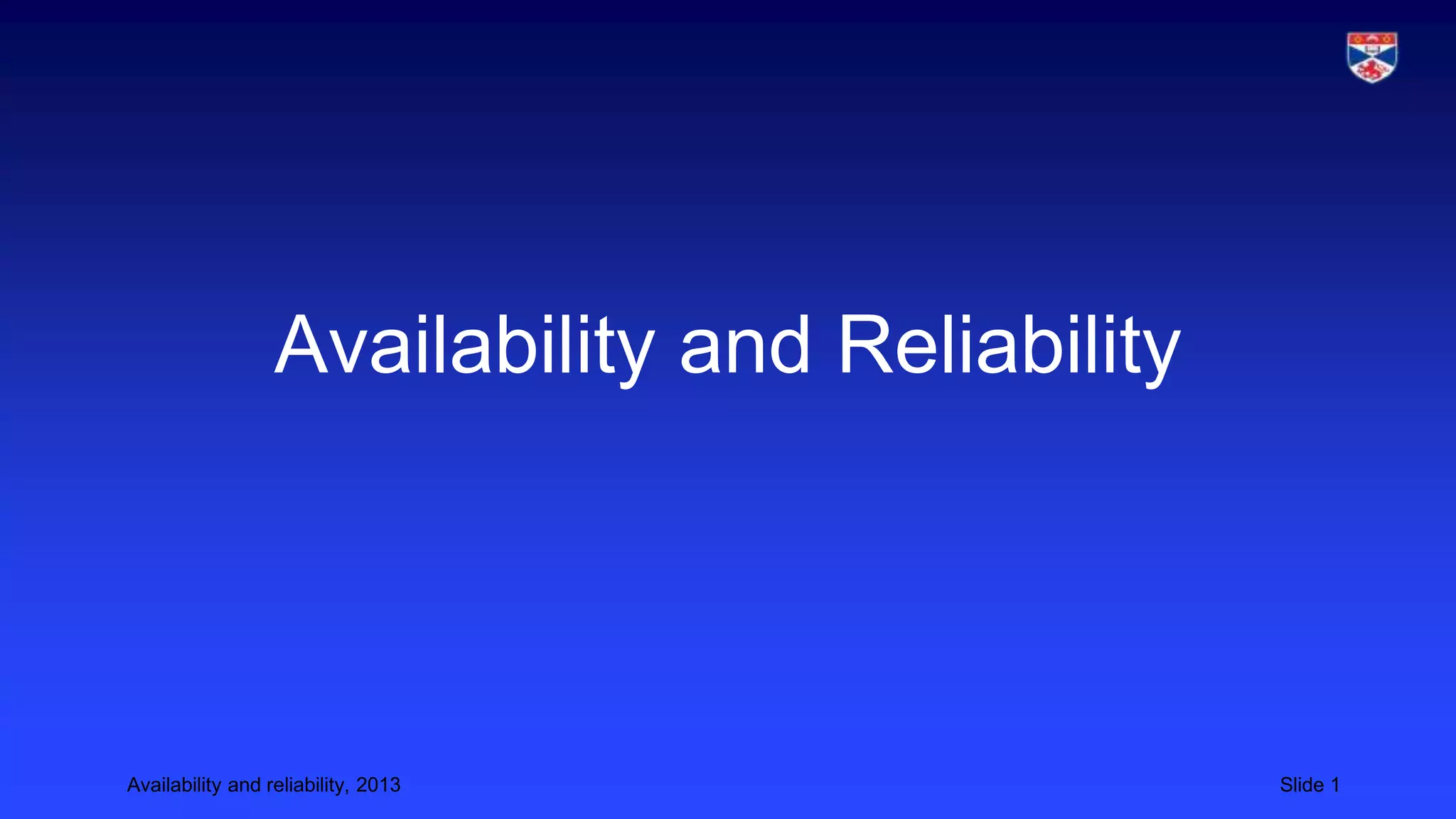 Availability and Reliability

Availability and reliability, 2013

Slide 1